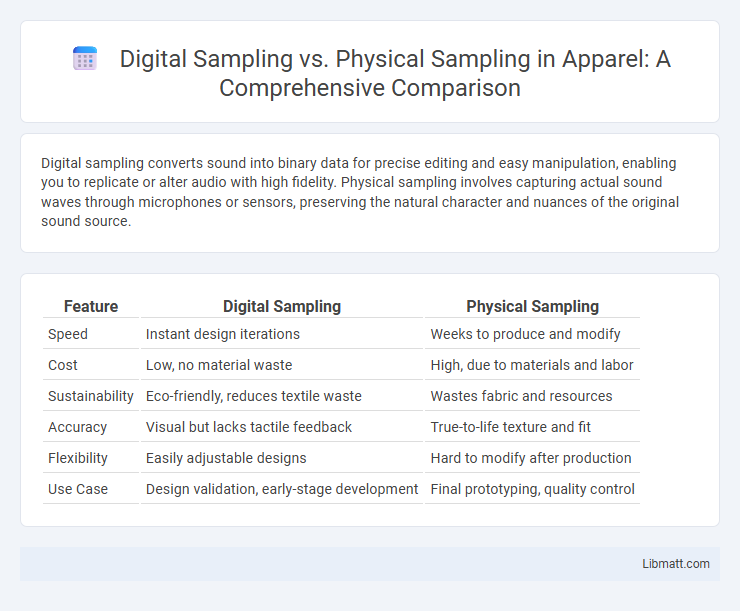 Digital Sampling vs. Physical Sampling in Apparel: A Comprehensive Comparison

Digital sampling converts sound into binary data for precise editing and easy manipulation, enabling you to replicate or alter audio with high fidelity. Physical sampling involves capturing actual sound waves through microphones or sensors, preserving the natural character and nuances of the original sound source.

| Feature | Digital Sampling | Physical Sampling |
|---|---|---|
| Speed | Instant design iterations | Weeks to produce and modify |
| Cost | Low, no material waste | High, due to materials and labor |
| Sustainability | Eco-friendly, reduces textile waste | Wastes fabric and resources |
| Accuracy | Visual but lacks tactile feedback | True-to-life texture and fit |
| Flexibility | Easily adjustable designs | Hard to modify after production |
| Use Case | Design validation, early-stage development | Final prototyping, quality control |

Libmatt.com